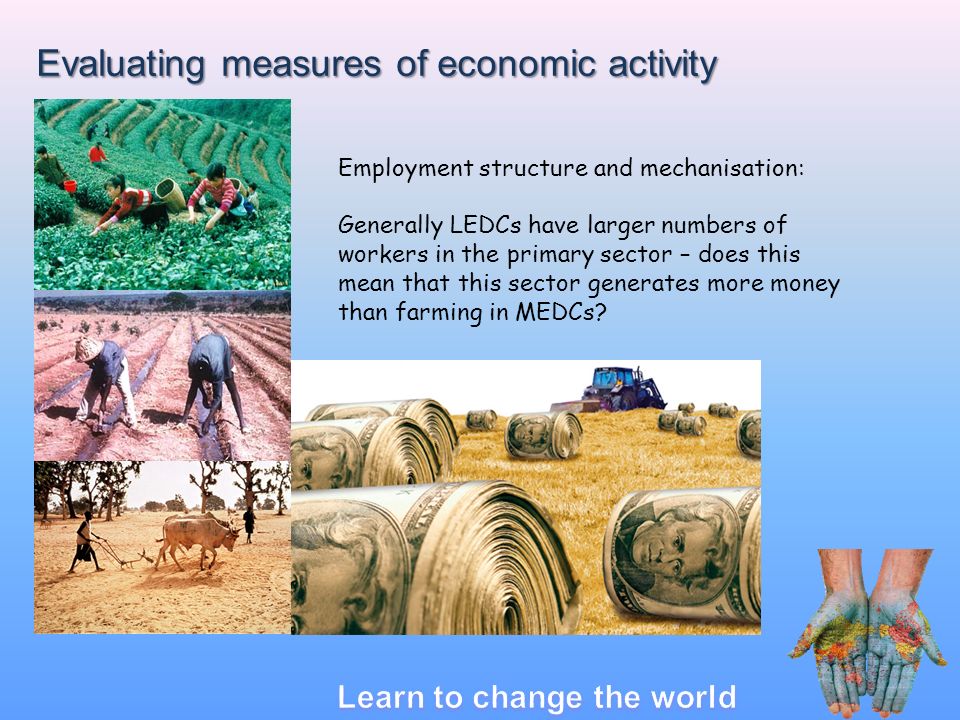 Evaluating measures of economic activity

Employment structure and mechanisation:

Generally LEDCs have larger numbers of workers in the primary sector – does this mean that this sector generates more money than farming in MEDCs?

Learn to change the world